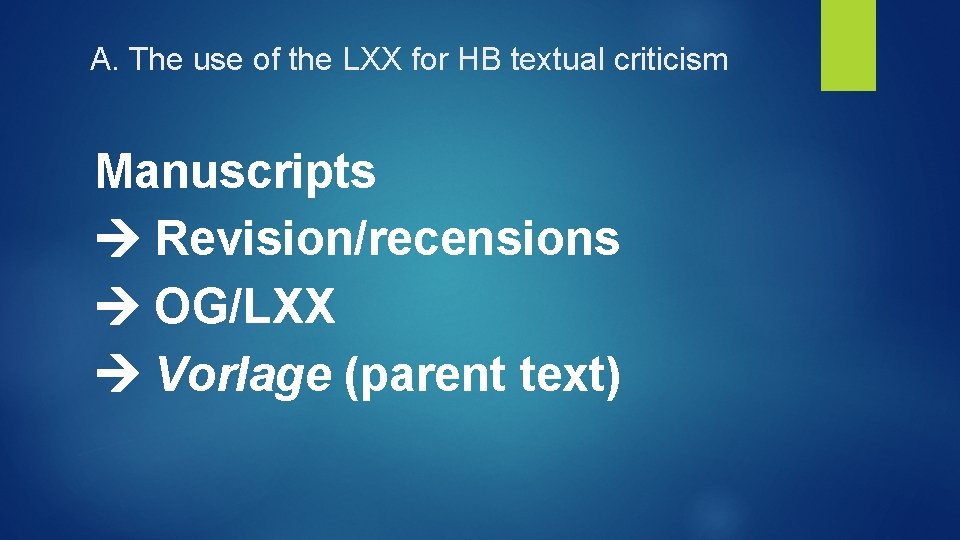 A. The use of the LXX for HB textual criticism

Manuscripts
→ Revision/recensions
→ OG/LXX
→ Vorlage (parent text)